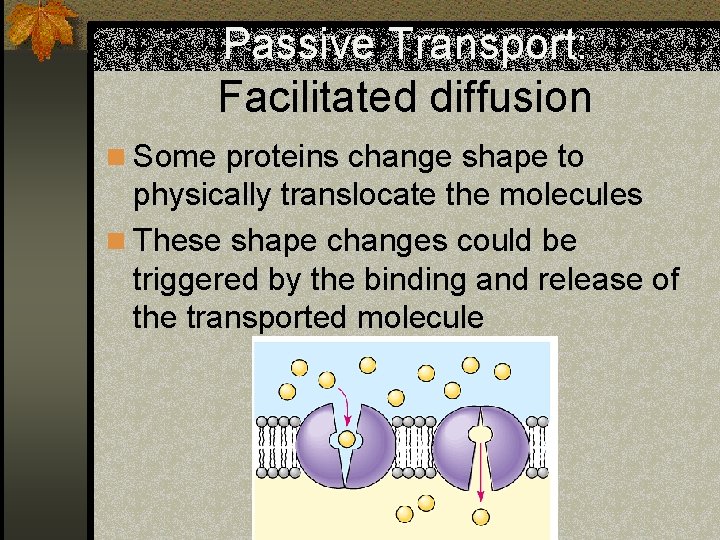 Passive Transport:
Facilitated diffusion

Some proteins change shape to physically translocate the molecules

These shape changes could be triggered by the binding and release of the transported molecule